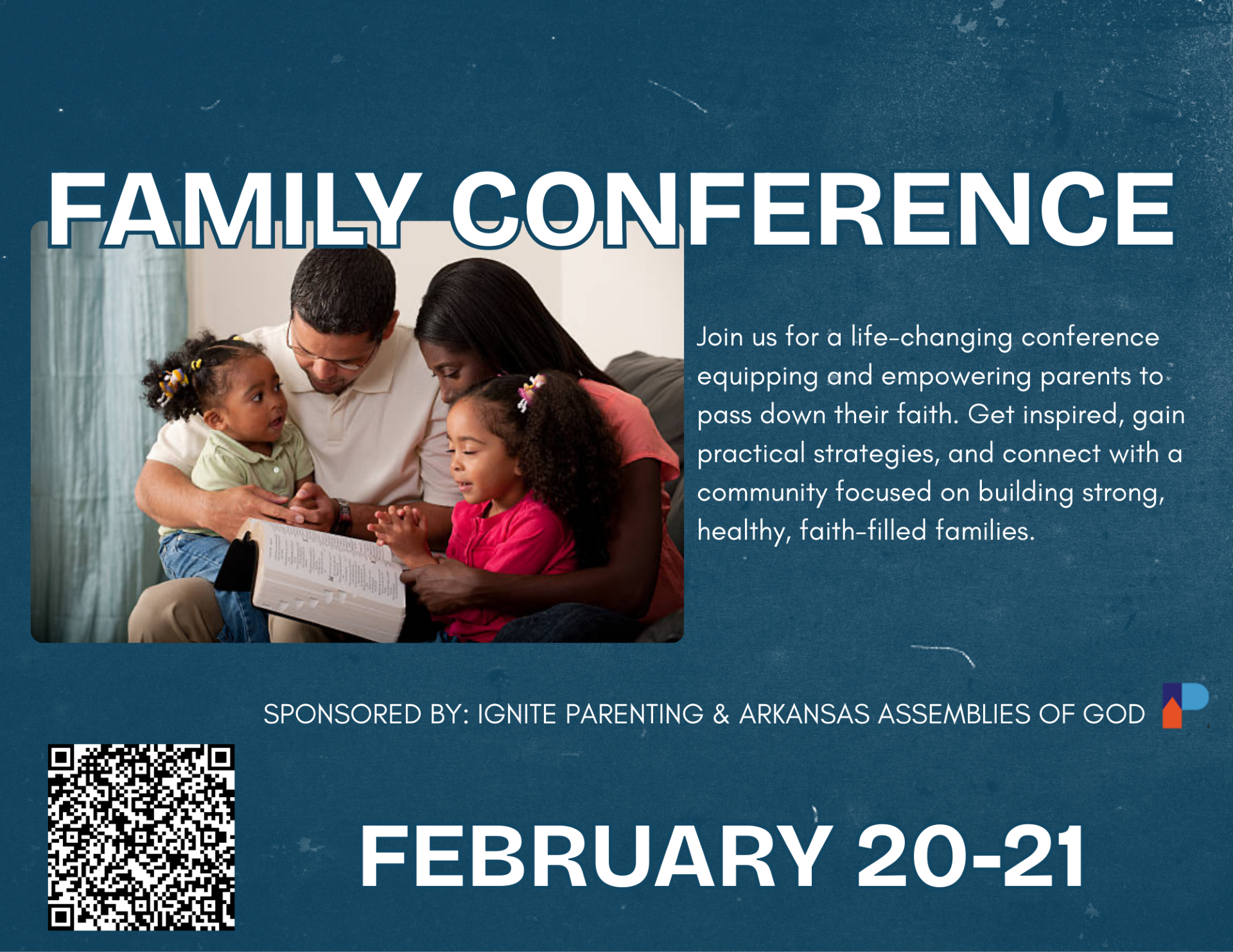 FAMILY CONFERENCE

Join us for a life-changing conference equipping and empowering parents to pass down their faith. Get inspired, gain practical strategies, and connect with a community focused on building strong, healthy, faith-filled families.

SPONSORED BY: IGNITE PARENTING & ARKANSAS ASSEMBLIES OF GOD

FEBRUARY 20-21